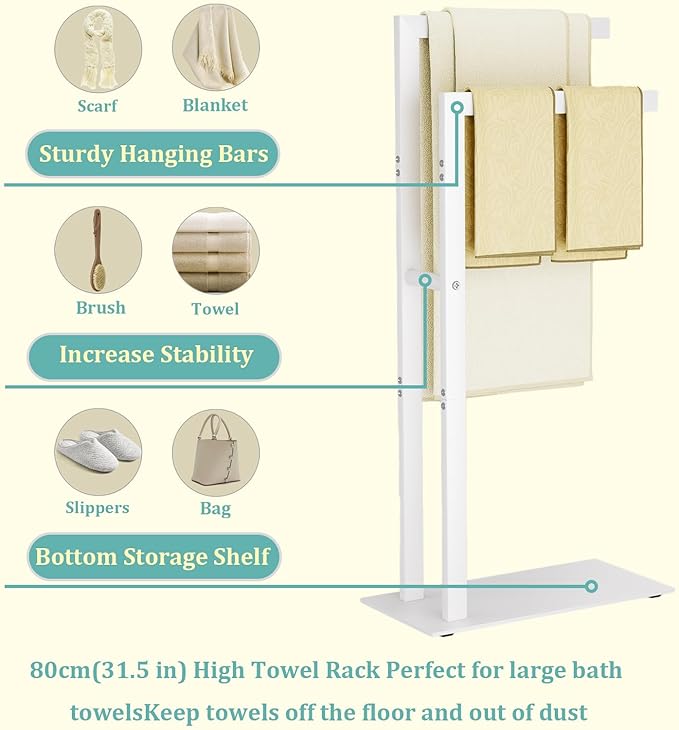 Scarf
Blanket

Sturdy Hanging Bars

Brush
Towel

Increase Stability

Slippers
Bag

Bottom Storage Shelf

80cm(31.5 in) High Towel Rack Perfect for large bath towelsKeep towels off the floor and out of dust